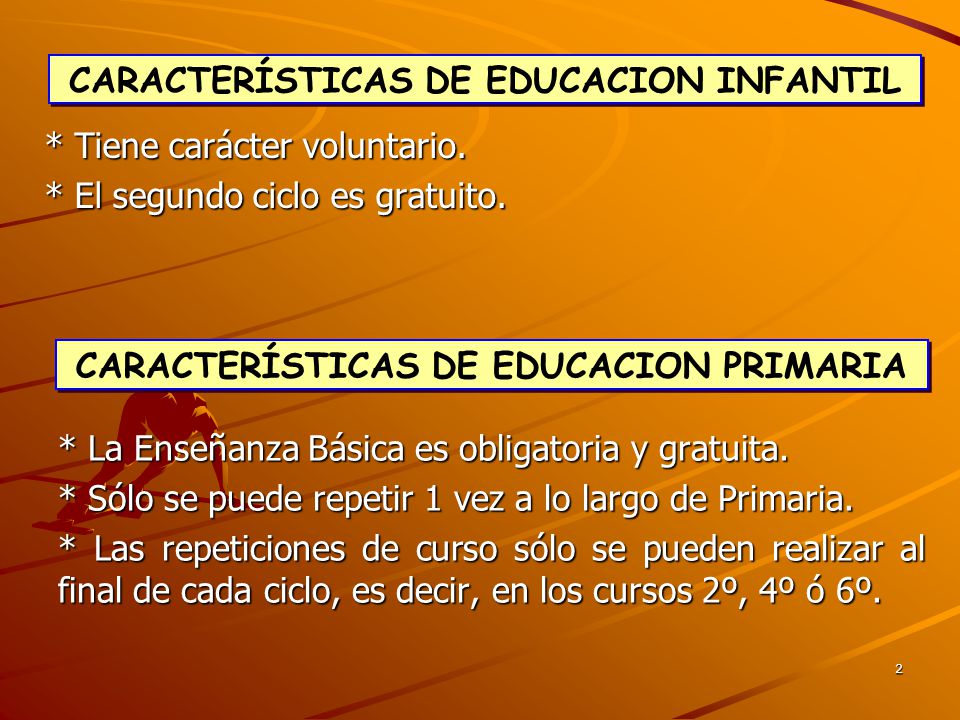 CARACTERÍSTICAS DE EDUCACION INFANTIL

* Tiene carácter voluntario.

* El segundo ciclo es gratuito.

CARACTERÍSTICAS DE EDUCACION PRIMARIA

* La Enseñanza Básica es obligatoria y gratuita.

* Sólo se puede repetir 1 vez a lo largo de Primaria.

* Las repeticiones de curso sólo se pueden realizar al final de cada ciclo, es decir, en los cursos 2º, 4º ó 6º.

2